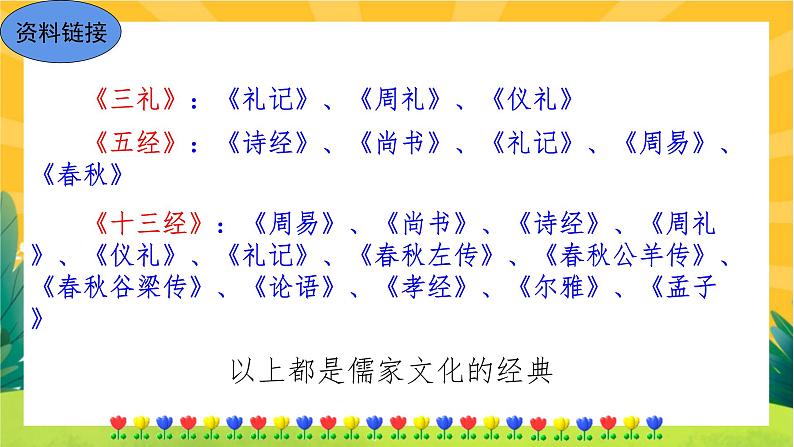 资料链接

《三礼》：《礼记》、《周礼》、《仪礼》

《五经》：《诗经》、《尚书》、《礼记》、《周易》、《春秋》

《十三经》：《周易》、《尚书》、《诗经》、《周礼》、《仪礼》、《礼记》、《春秋左传》、《春秋公羊传》、《春秋谷梁传》、《论语》、《孝经》、《尔雅》、《孟子》

以上都是儒家文化的经典